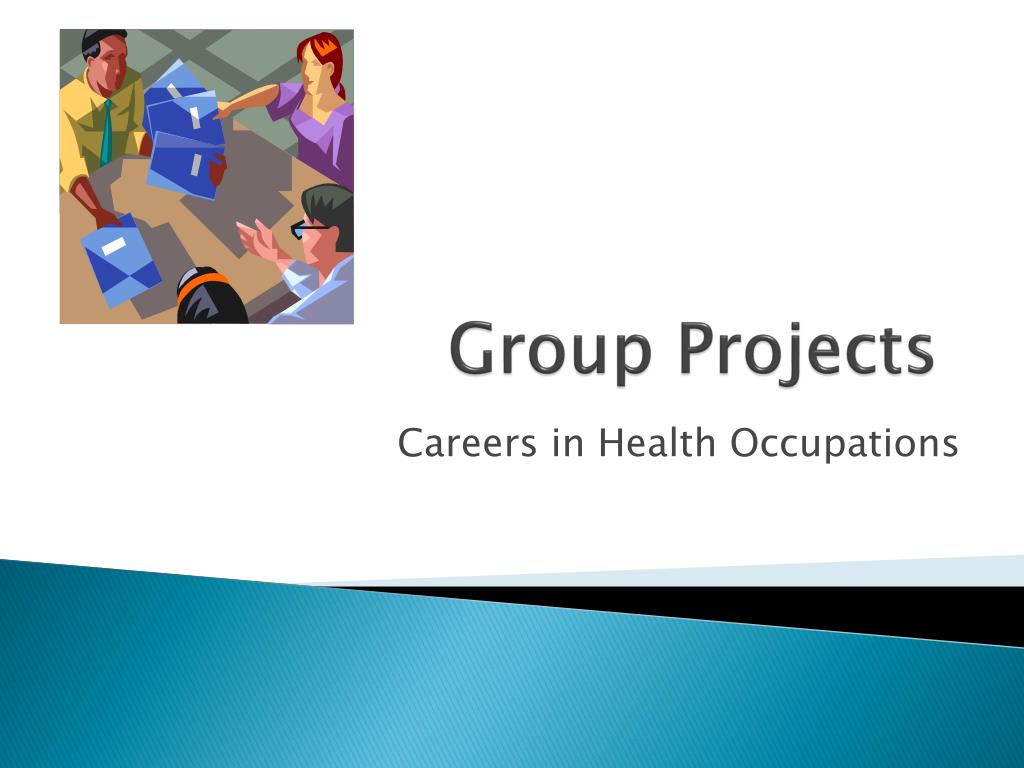 Group Projects

Careers in Health Occupations